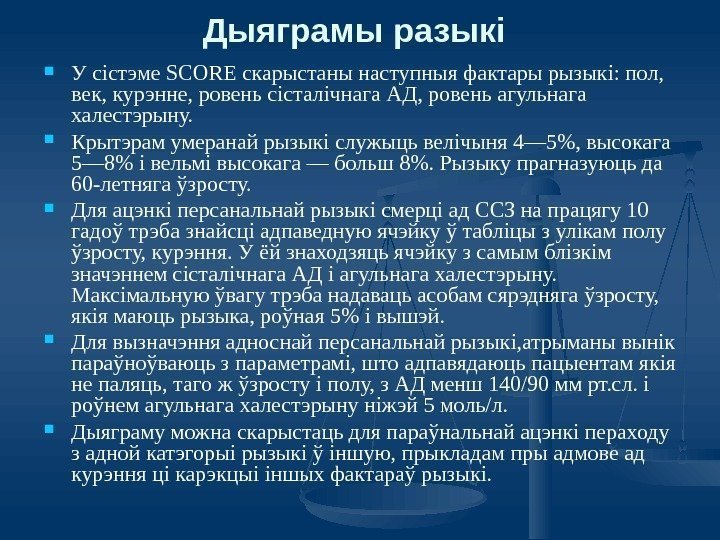 Дыяграмы разыкі

У сістэме SCORE скарыстаны наступныя фактары рызыкі: пол, век, курэнне, ровень сісталічнага АД, ровень агульнага халестэрыну.

Крытэрам умеранай рызыкі служыць велічыня 4—5%, высокага 5—8% і вельмі высокага — больш 8%. Рызыку прагназуюць да 60-летняга ўзросту.

Для ацэнкі персанальнай рызыкі смерці ад ССЗ на працягу 10 гадоў трэба знайсці адпаведную ячэйку ў табліцы з улікам полу ўзросту, курэння. У ёй знаходзяць ячэйку з самым блізкім значэннем сісталічнага АД і агульнага халестэрыну. Максімальную ўвагу трэба надаваць асобам сярэдняга ўзросту, якія маюць рызыка, роўная 5% і вышэй.

Для вызначэння адноснай персанальнай рызыкі,атрыманы вынік параўноўваюць з параметрамі, што адпавядаюць пацыентам якія не паляць, таго ж ўзросту і полу, з АД менш 140/90 мм рт.сл. і роўнем агульнага халестэрыну ніжэй 5 моль/л.

Дыяграму можна скарыстаць для параўнальнай ацэнкі пераходу з адной катэгорыі рызыкі ў іншую, прыкладам пры адмове ад курэння ці карэкцыі іншых фактараў рызыкі.